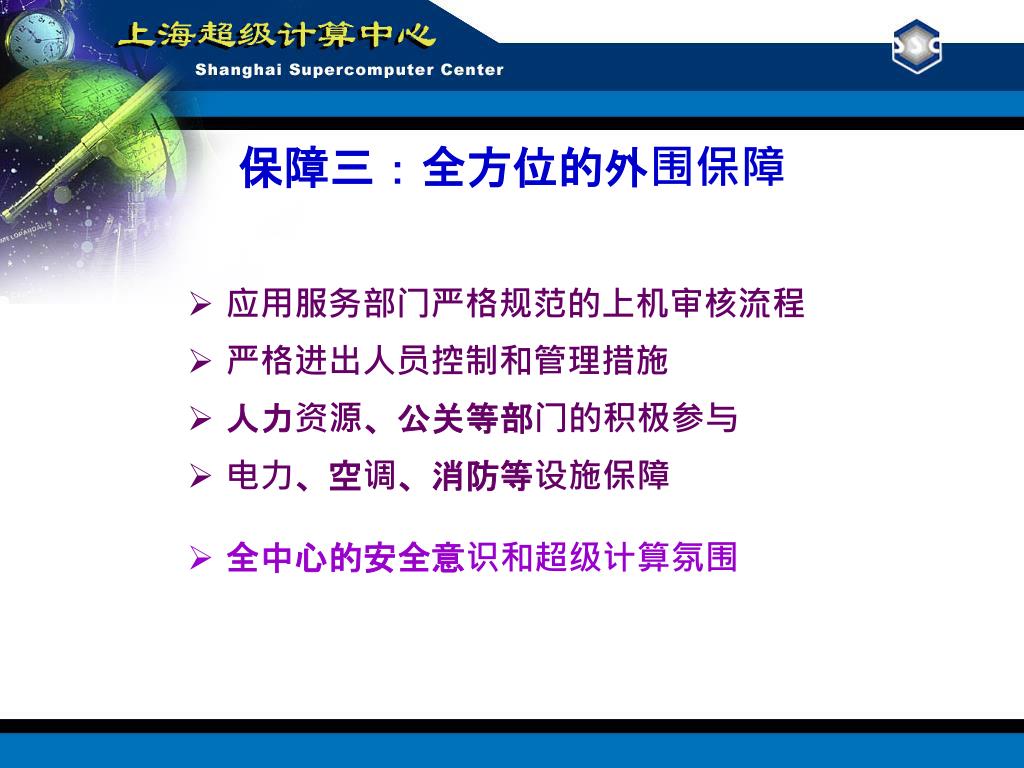 上海超级计算中心
Shanghai Supercomputer Center

SSC

保障三：全方位的外围保障

➢ 应用服务部门严格规范的上机审核流程
➢ 严格进出人员控制和管理措施
➢ 人力资源、公关等部门的积极参与
➢ 电力、空调、消防等设施保障

➢ 全中心的安全意识和超级计算氛围